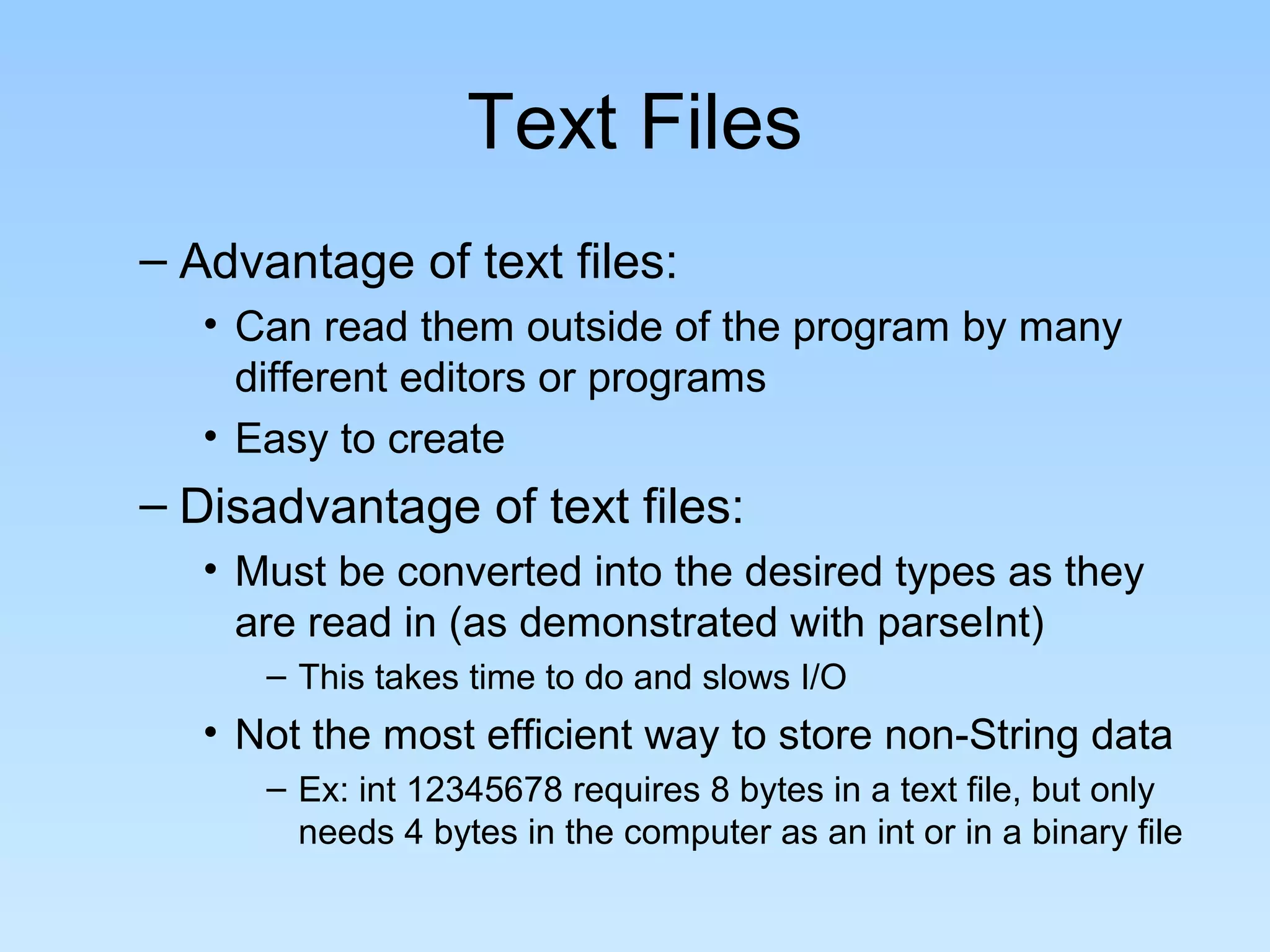 Text Files

– Advantage of text files:

• Can read them outside of the program by many different editors or programs

• Easy to create

– Disadvantage of text files:

• Must be converted into the desired types as they are read in (as demonstrated with parseInt)

– This takes time to do and slows I/O

• Not the most efficient way to store non-String data

– Ex: int 12345678 requires 8 bytes in a text file, but only needs 4 bytes in the computer as an int or in a binary file